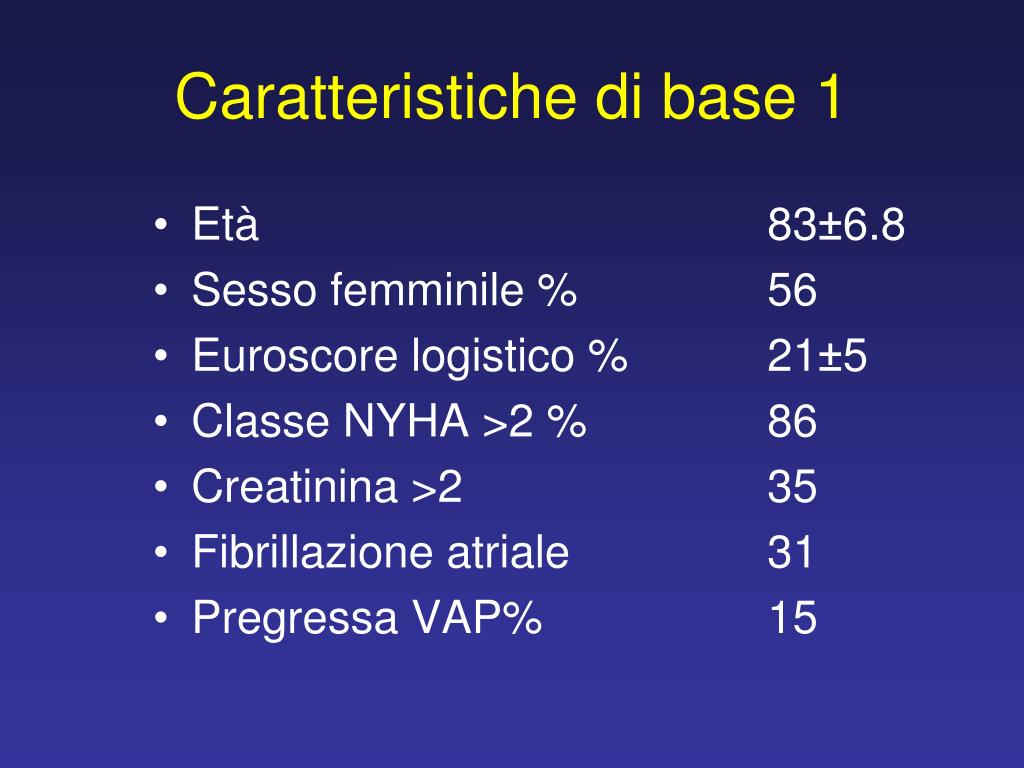 Caratteristiche di base 1

• Età 83±6.8
• Sesso femminile % 56
• Euroscore logistico % 21±5
• Classe NYHA >2 % 86
• Creatinina >2 35
• Fibrillazione atriale 31
• Pregressa VAP% 15